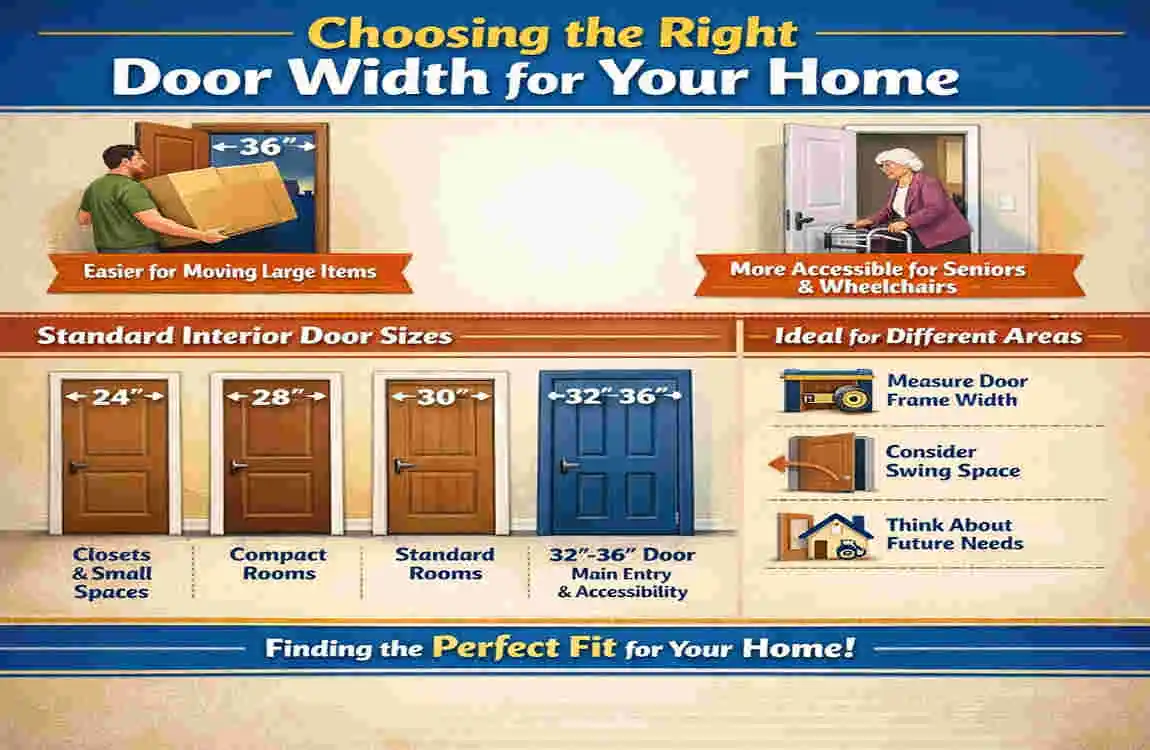 Choosing the Right
Door Width for Your Home

36"

Easier for Moving Large Items

More Accessible for Seniors & Wheelchairs

Standard Interior Door Sizes

24"

28"

30"

32"-36"

Closets & Small Spaces

Compact Rooms

Standard Rooms

32"-36" Door
Main Entry & Accessibility

Ideal for Different Areas

Measure Door Frame Width

Consider Swing Space

Think About Future Needs

Finding the Perfect Fit for Your Home!